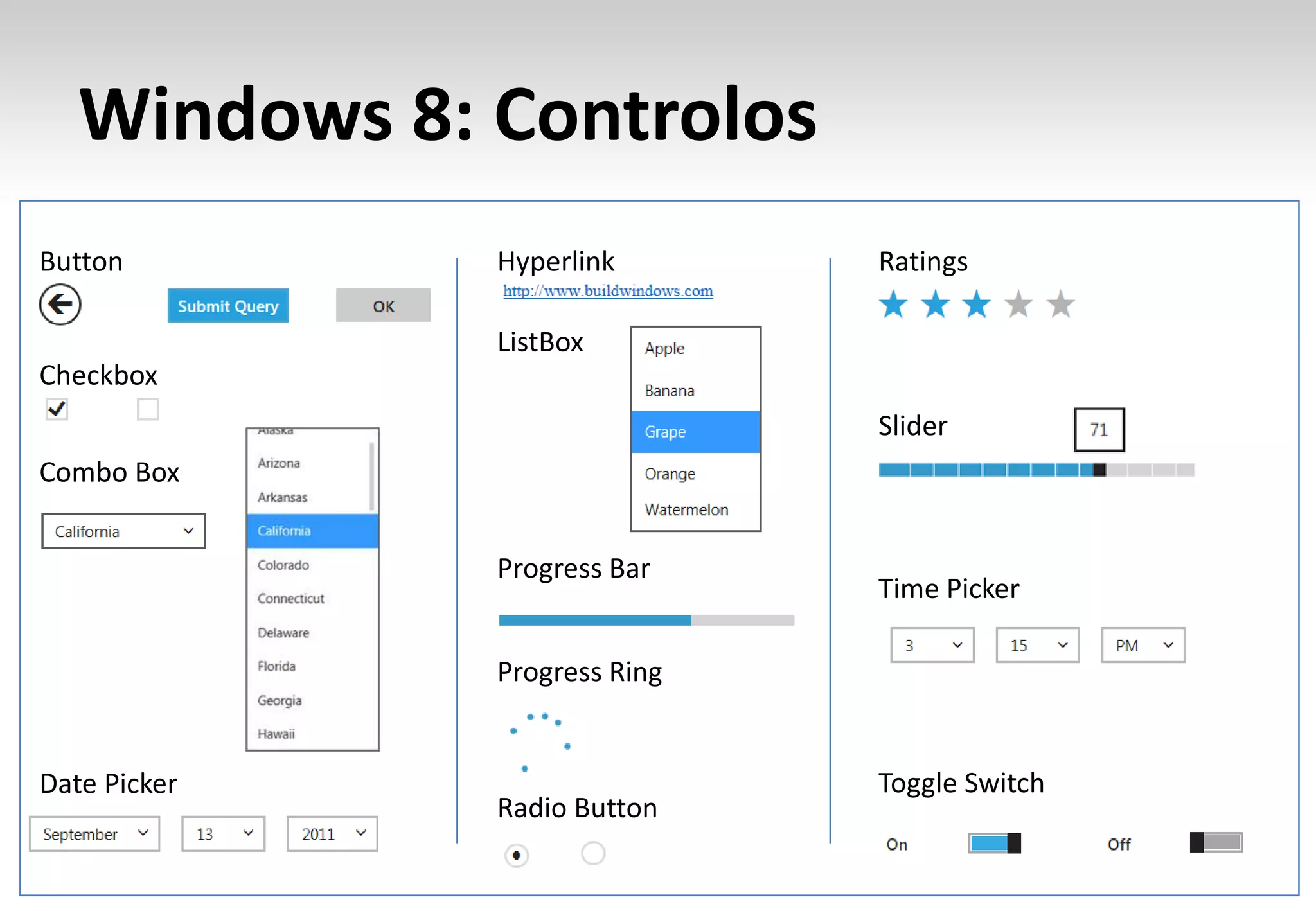 Windows 8: Controlos

Button

Submit Query

OK

Checkbox

Combo Box

California

Alaska
Arizona
Arkansas
California
Colorado
Connecticut
Delaware
Florida
Georgia
Hawaii

Date Picker

September

13

2011

Hyperlink

http://www.buildwindows.com

ListBox

Apple
Banana
Grape
Orange
Watermelon

Progress Bar

Progress Ring

Radio Button

Ratings

Slider

71

Time Picker

3

15

PM

Toggle Switch

On

Off